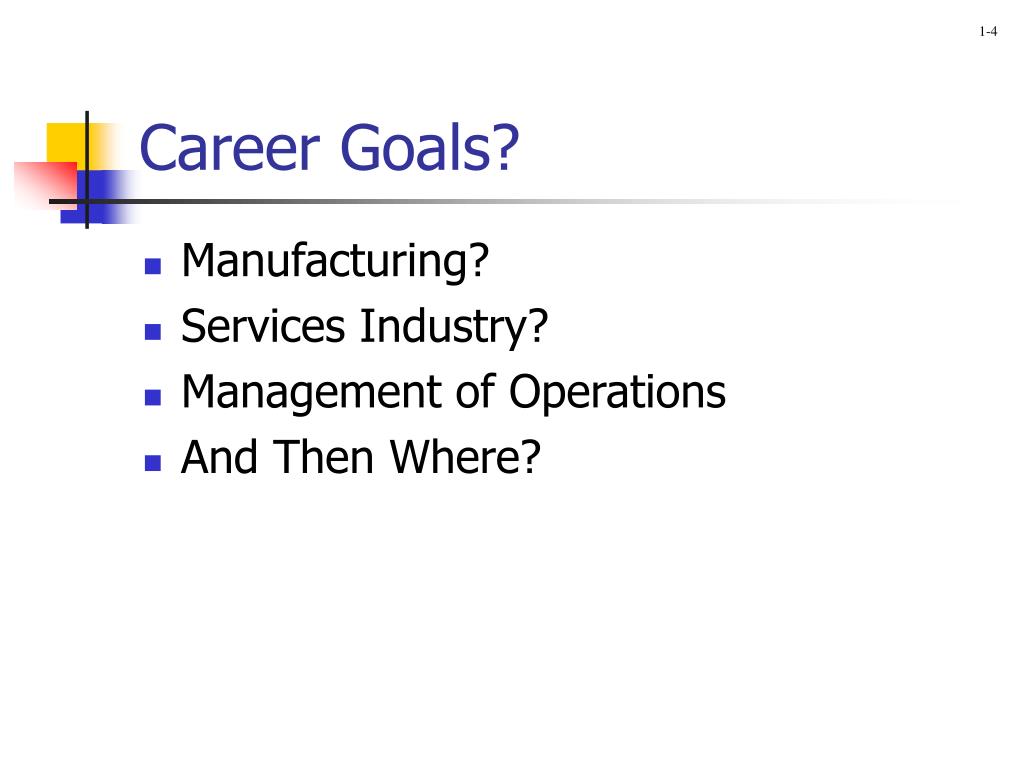 1-4

Career Goals?

- Manufacturing?
- Services Industry?
- Management of Operations
- And Then Where?